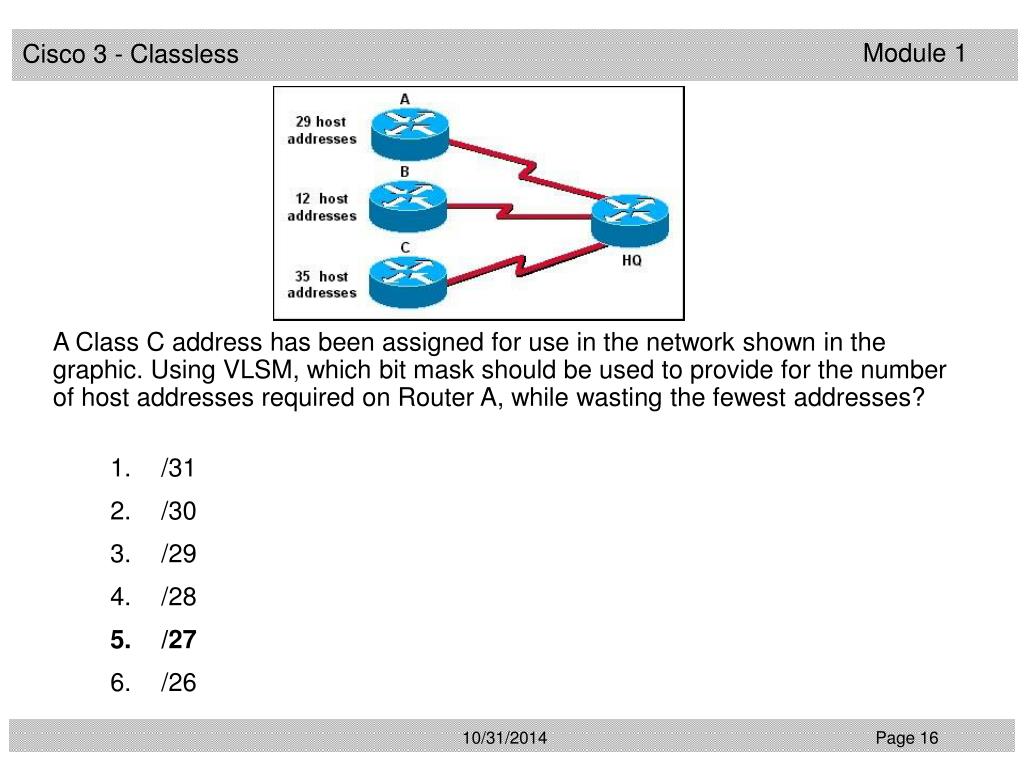 Cisco 3 - Classless

Module 1

A

29 host addresses

B

12 host addresses

C

35 host addresses

HQ

A Class C address has been assigned for use in the network shown in the graphic. Using VLSM, which bit mask should be used to provide for the number of host addresses required on Router A, while wasting the fewest addresses?

1. /31
2. /30
3. /29
4. /28
5. /27
6. /26

10/31/2014

Page 16